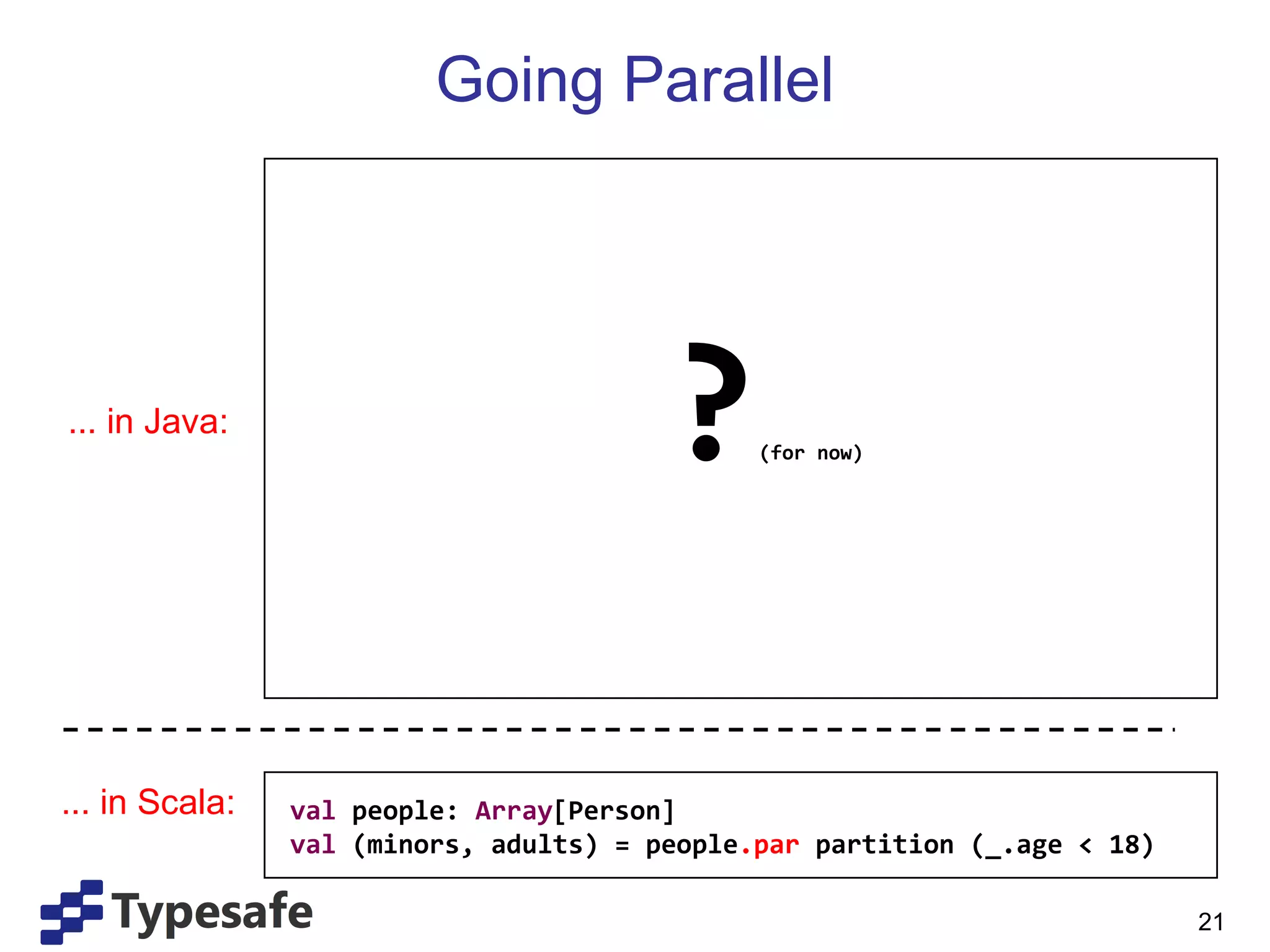 Going Parallel

... in Java:

? (for now)

... in Scala:

val people: Array[Person]
val (minors, adults) = people.par partition (_.age < 18)

Typesafe

21